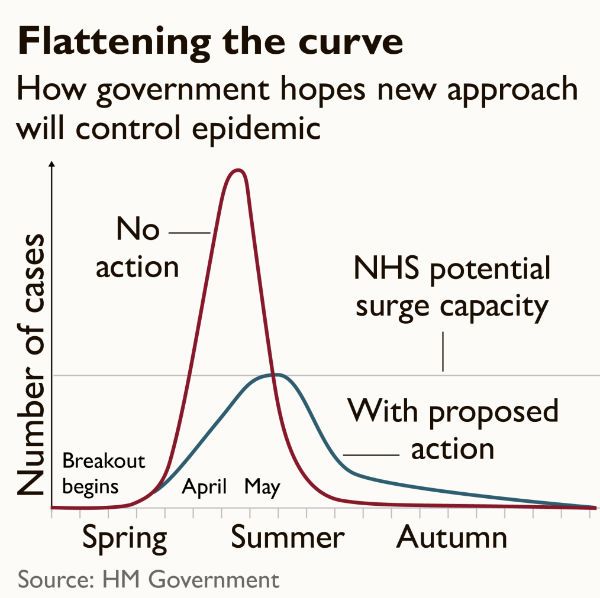 Flattening the curve

How government hopes new approach will control epidemic

Number of cases

No action

NHS potential surge capacity

With proposed action

Breakout begins

April

May

Spring

Summer

Autumn

Source: HM Government